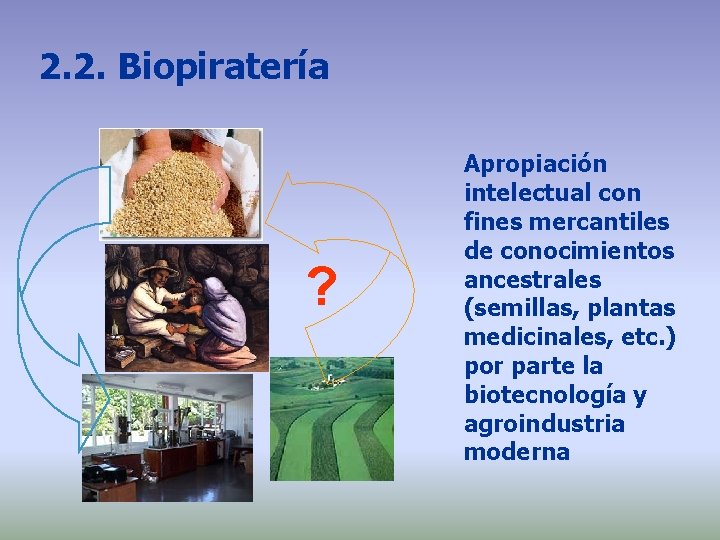 2.2. Biopiratería

?

Apropiación intelectual con fines mercantiles de conocimientos ancestrales (semillas, plantas medicinales, etc.) por parte la biotecnología y agroindustria moderna